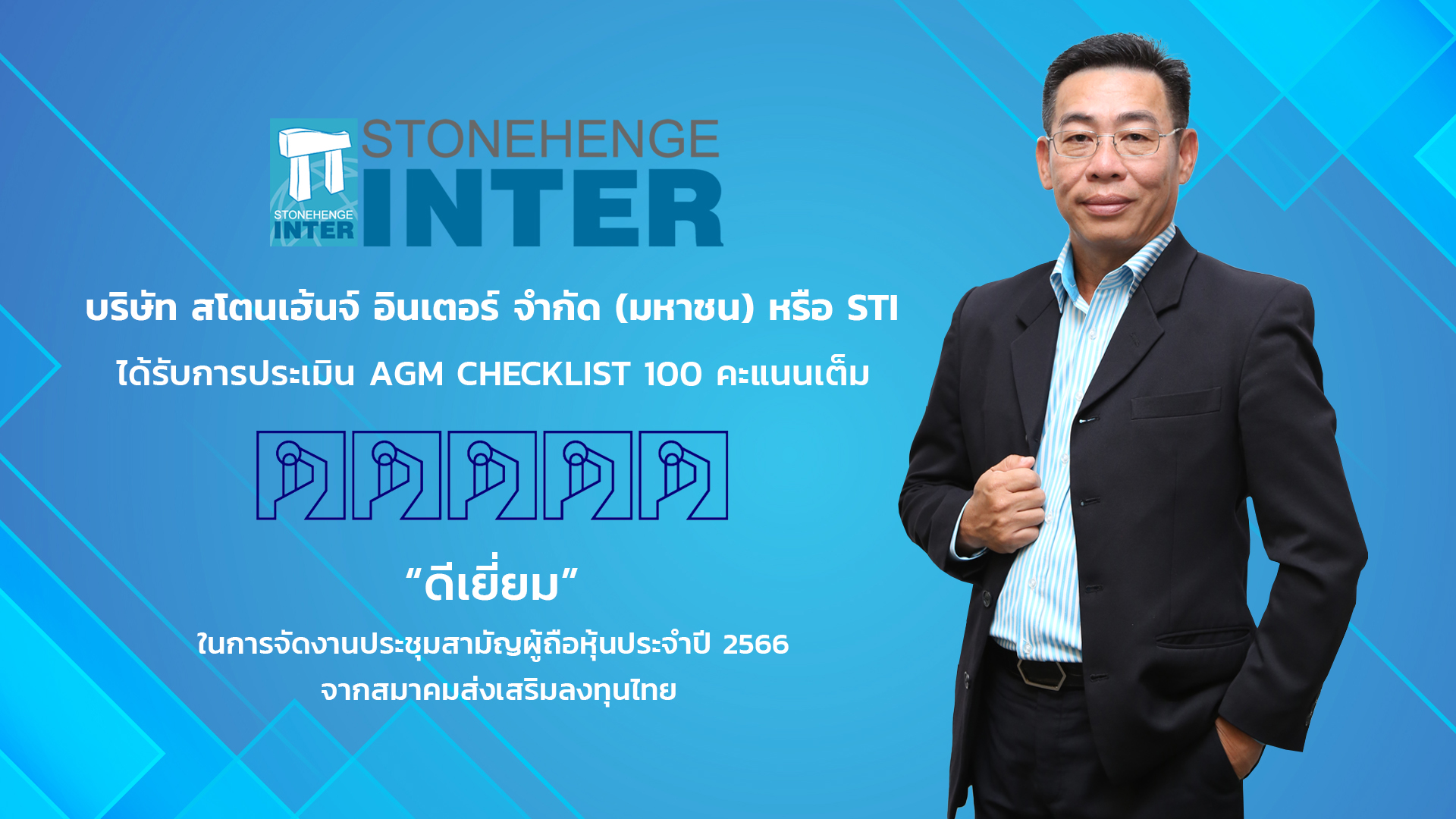 STONEHENGE INTER
STONEHENGE INTER

บริษัท สโตนเฮ้นจ์ อินเตอร์ จำกัด (มหาชน) หรือ STI

ได้รับการประเมิน AGM CHECKLIST 100 คะแนนเต็ม

“ดีเยี่ยม”

ในการจัดงานประชุมสามัญผู้ถือหุ้นประจำปี 2566
จากสมาคมส่งเสริมลงทุนไทย